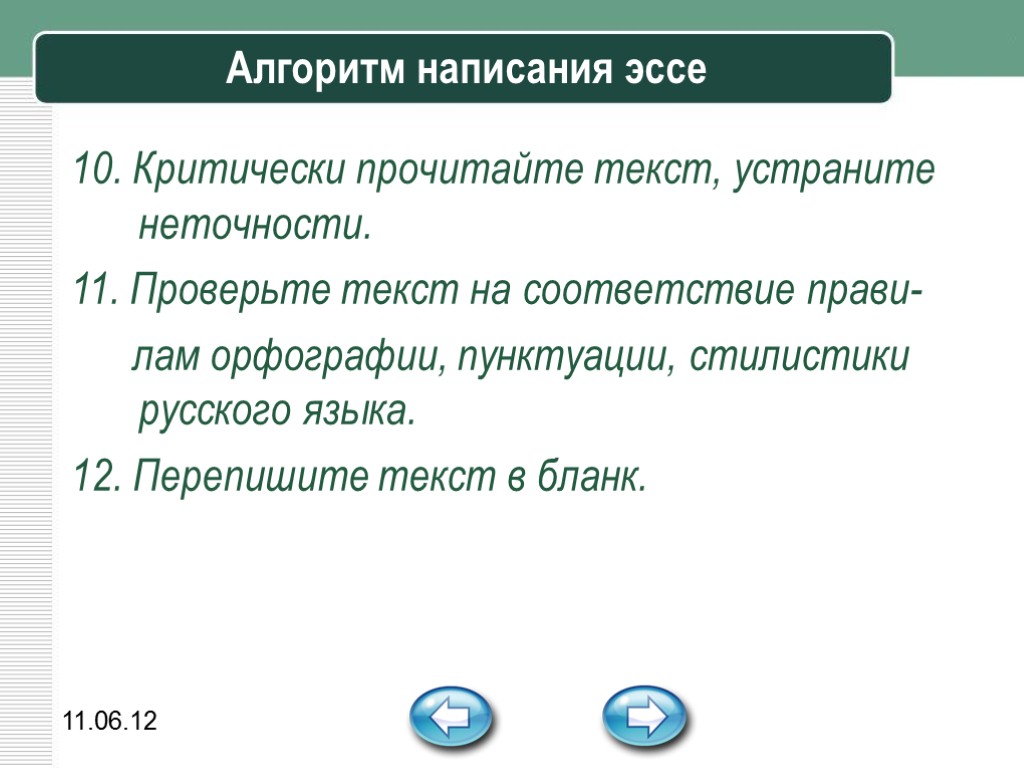 Алгоритм написания эссе

10. Критически прочитайте текст, устраните неточности.

11. Проверьте текст на соответствие правилам орфографии, пунктуации, стилистики русского языка.

12. Перепишите текст в бланк.

11.06.12